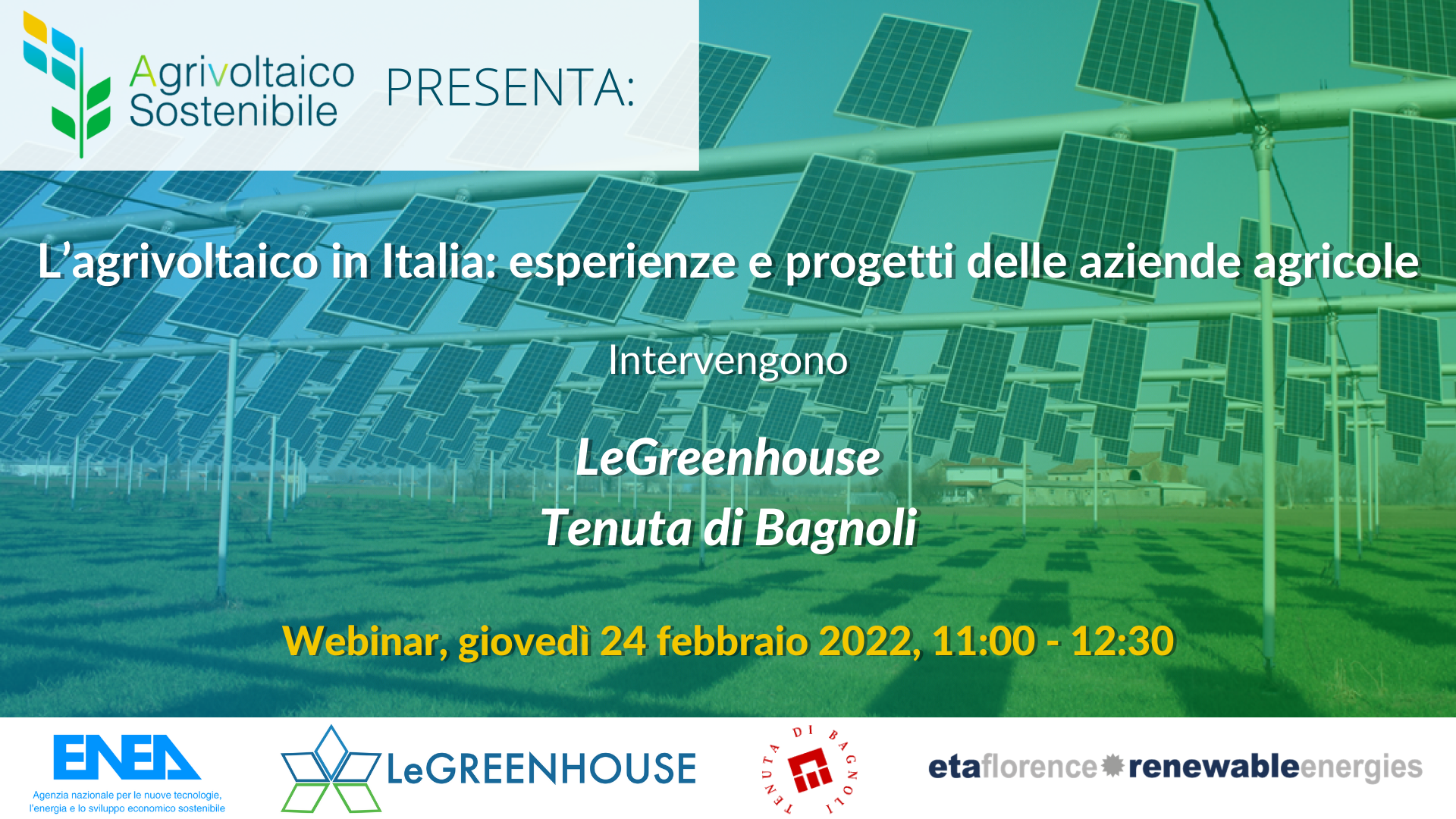 Agrivoltaico Sostenibile PRESENTA:

L'agrivoltaico in Italia: esperienze e progetti delle aziende agricole

Intervengono

LeGreenhouse
Tenuta di Bagnoli

Webinar, giovedì 24 febbraio 2022, 11:00 - 12:30

ENEA
Agenzia nazionale per le nuove tecnologie, l'energia e lo sviluppo economico sostenibile

LeGREENHOUSE

TENUTA DI BAGNOLI

etaflorence renewableenergies